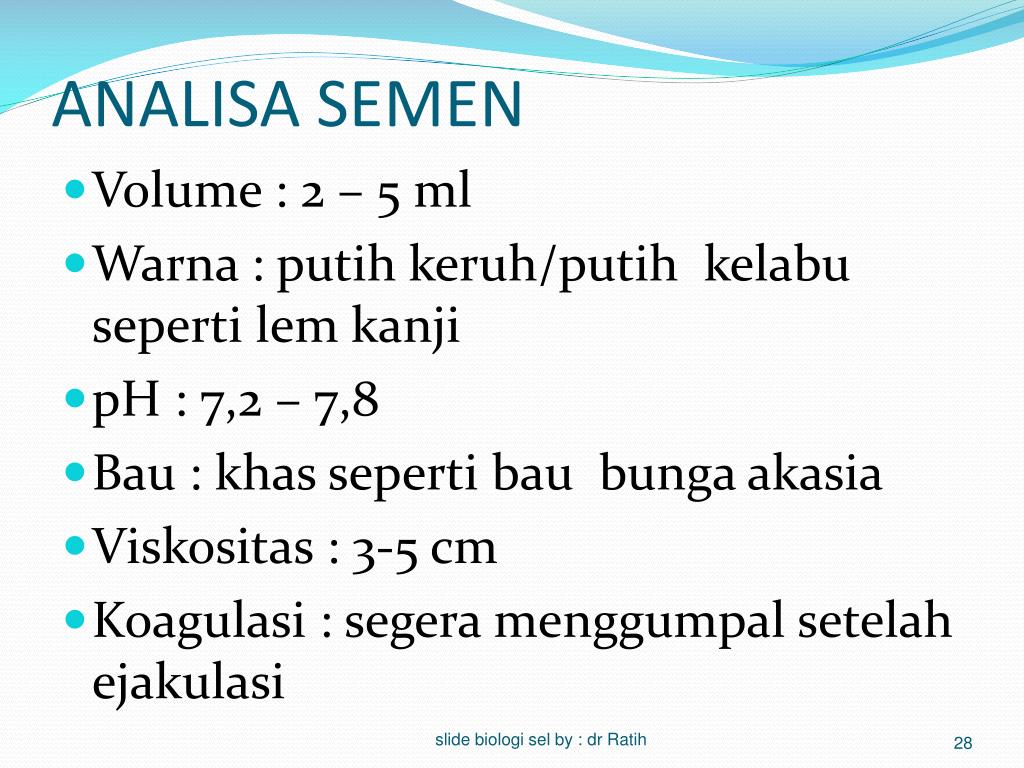 ANALISA SEMEN

- Volume : 2 – 5 ml
- Warna : putih keruh/putih kelabu seperti lem kanji
- pH : 7,2 – 7,8
- Bau : khas seperti bau bunga akasia
- Viskositas : 3-5 cm
- Koagulasi : segera menggumpal setelah ejakulasi

slide biologi sel by : dr Ratih

28